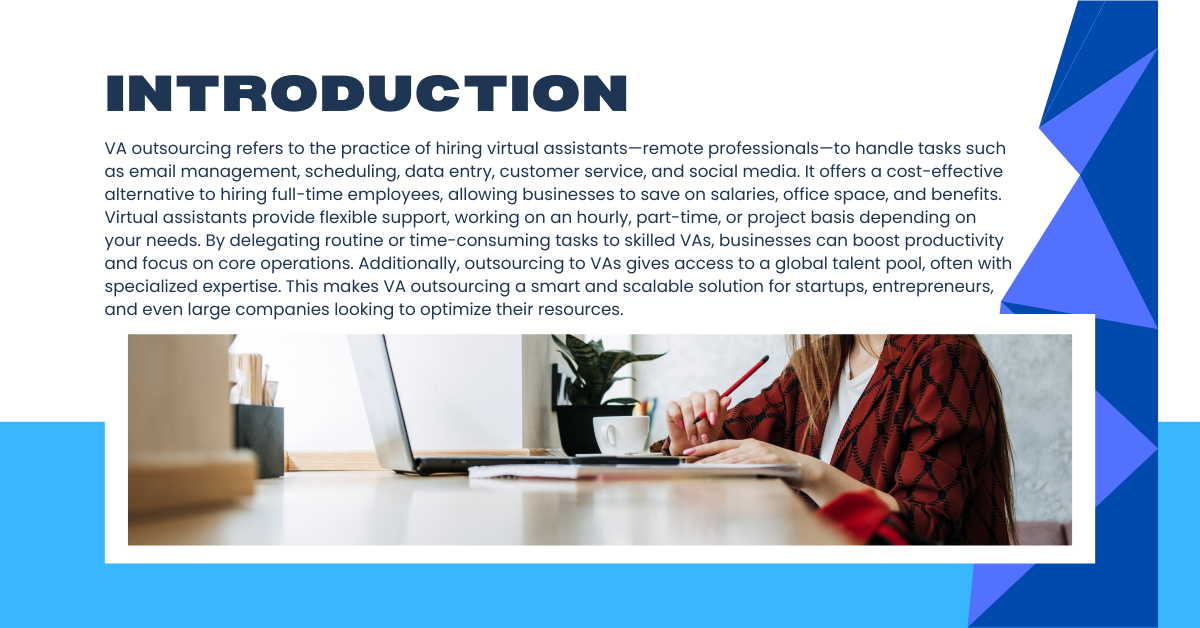 INTRODUCTION

VA outsourcing refers to the practice of hiring virtual assistants—remote professionals—to handle tasks such as email management, scheduling, data entry, customer service, and social media. It offers a cost-effective alternative to hiring full-time employees, allowing businesses to save on salaries, office space, and benefits. Virtual assistants provide flexible support, working on an hourly, part-time, or project basis depending on your needs. By delegating routine or time-consuming tasks to skilled VAs, businesses can boost productivity and focus on core operations. Additionally, outsourcing to VAs gives access to a global talent pool, often with specialized expertise. This makes VA outsourcing a smart and scalable solution for startups, entrepreneurs, and even large companies looking to optimize their resources.